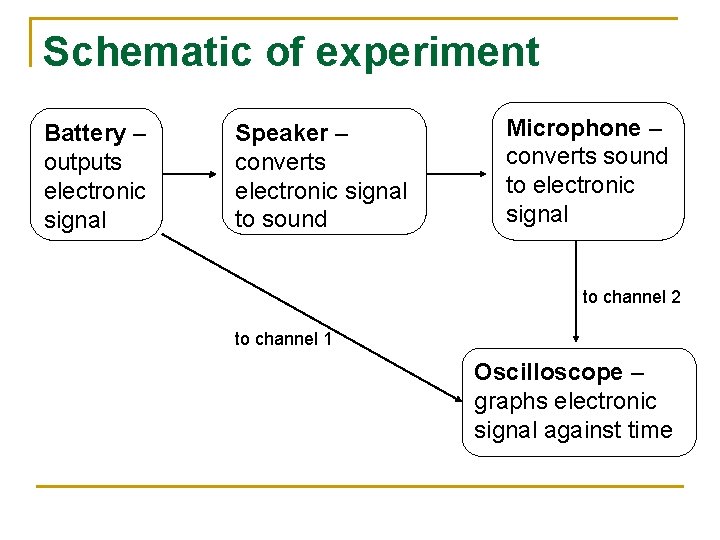 Schematic of experiment

Battery – outputs electronic signal

Speaker – converts electronic signal to sound

Microphone – converts sound to electronic signal

to channel 2

to channel 1

Oscilloscope – graphs electronic signal against time